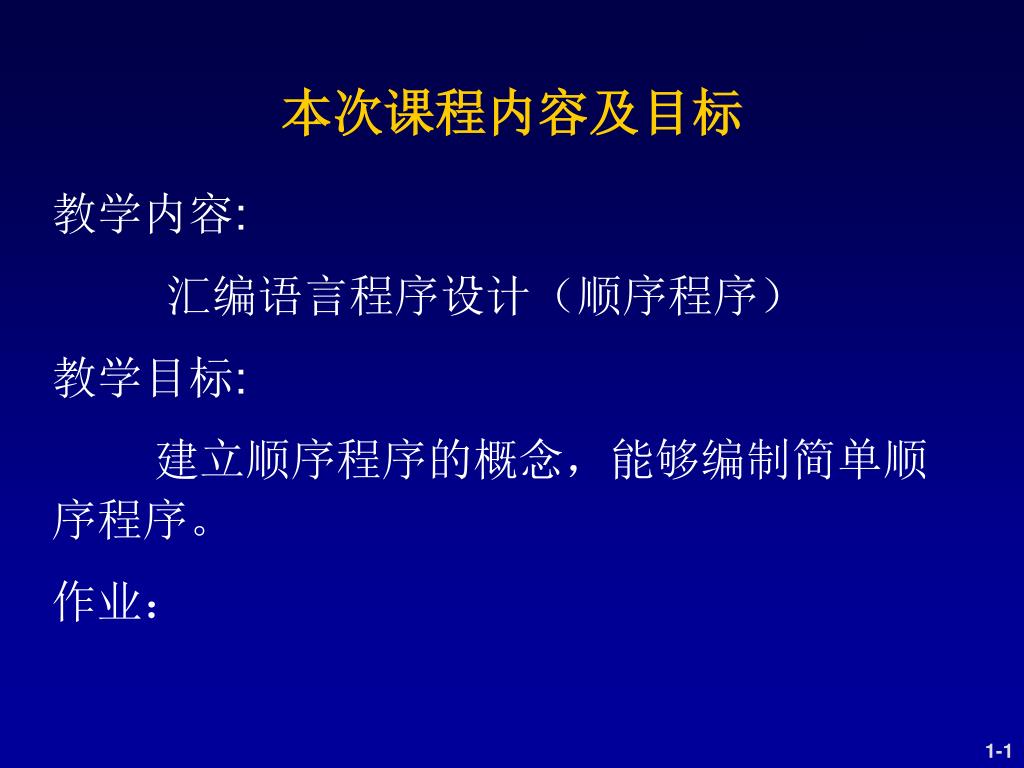 本次课程内容及目标

教学内容:

汇编语言程序设计（顺序程序）

教学目标:

建立顺序程序的概念，能够编制简单顺序程序。

作业：

1-1